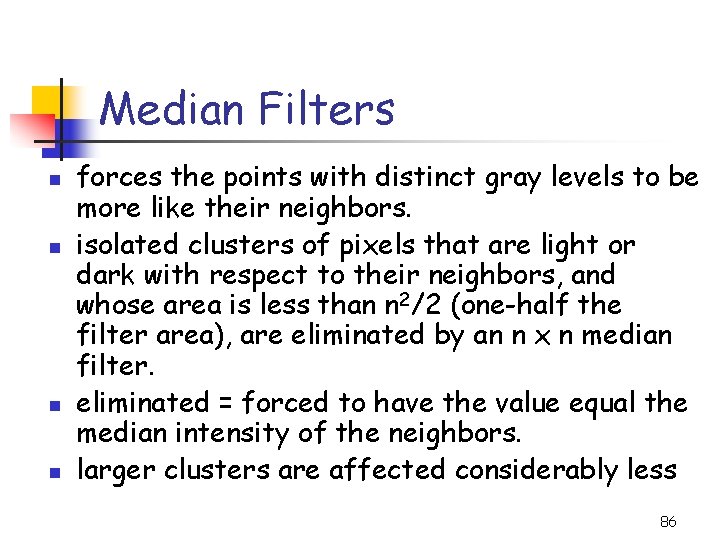 Median Filters

- forces the points with distinct gray levels to be more like their neighbors.
- isolated clusters of pixels that are light or dark with respect to their neighbors, and whose area is less than $n^2/2$ (one-half the filter area), are eliminated by an n x n median filter.
- eliminated = forced to have the value equal the median intensity of the neighbors.
- larger clusters are affected considerably less

86